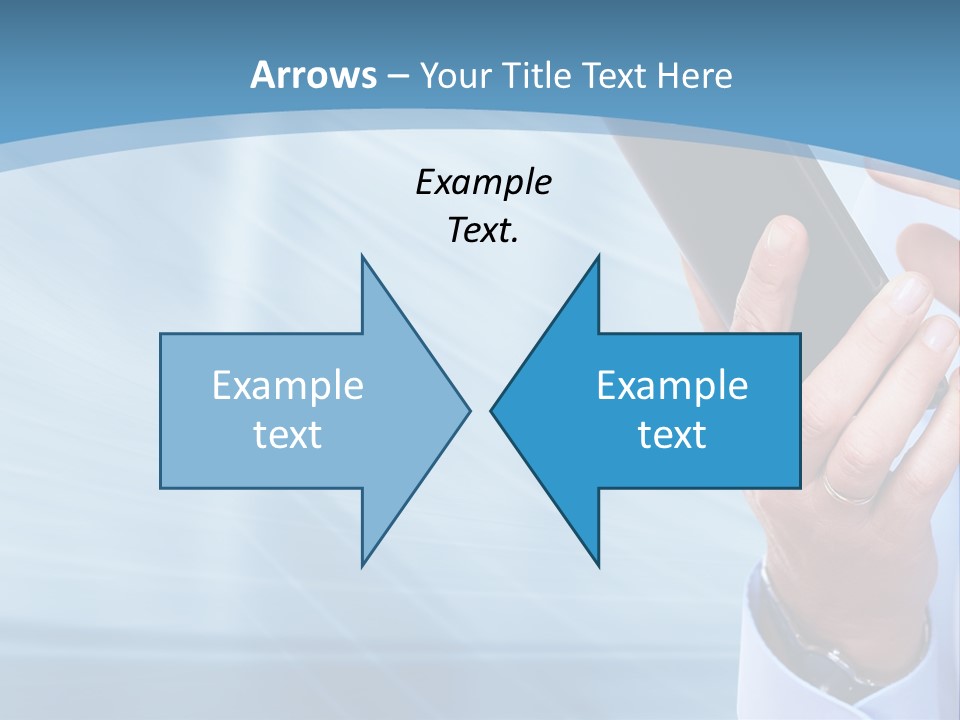 Arrows – Your Title Text Here

Example Text.

Example text

Example text